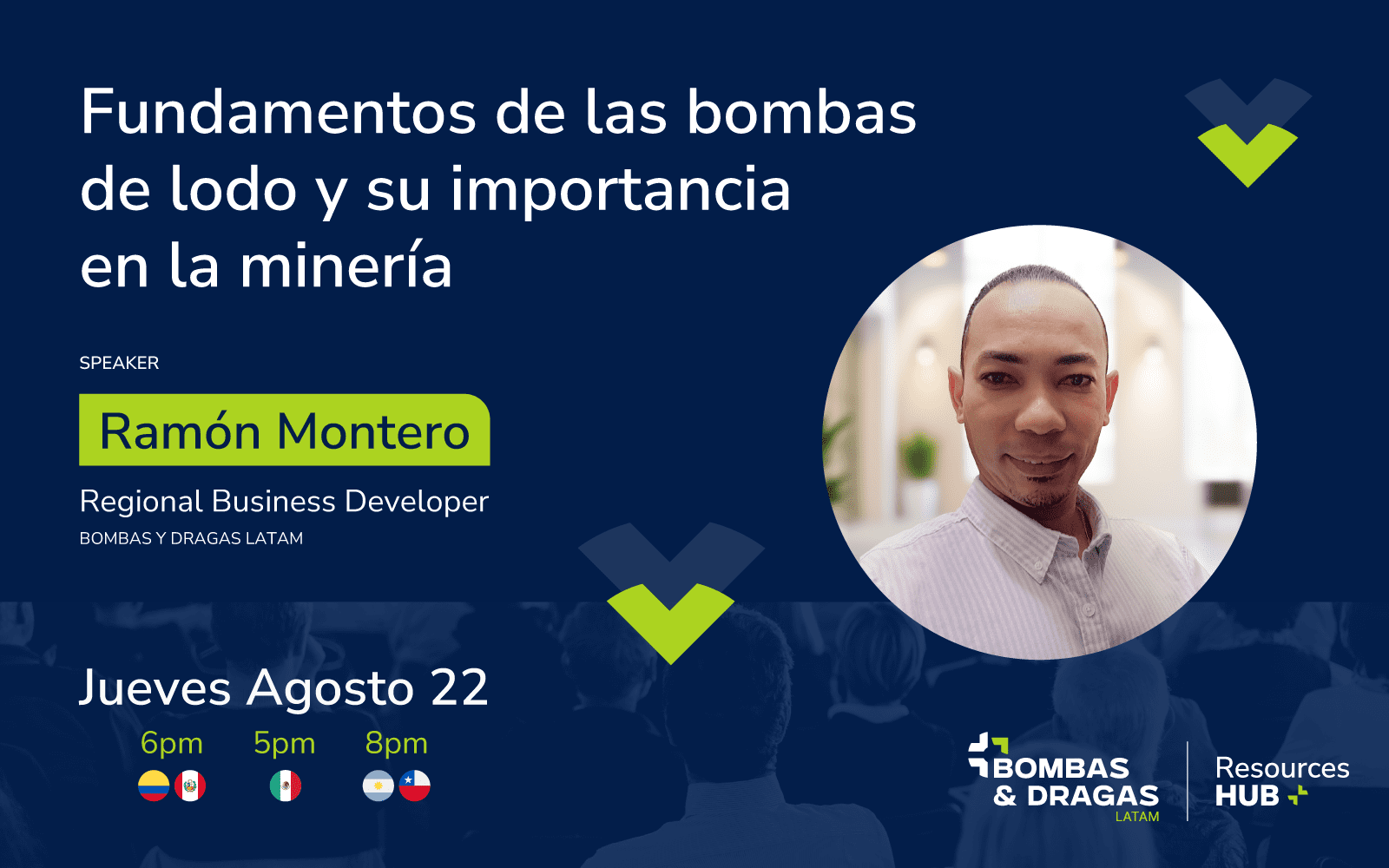 Fundamentos de las bombas de lodo y su importancia en la minería

SPEAKER

Ramón Montero

Regional Business Developer

BOMBAS Y DRAGAS LATAM

Jueves Agosto 22

6pm 5pm 8pm

BOMBAS & DRAGAS LATAM

Resources HUB